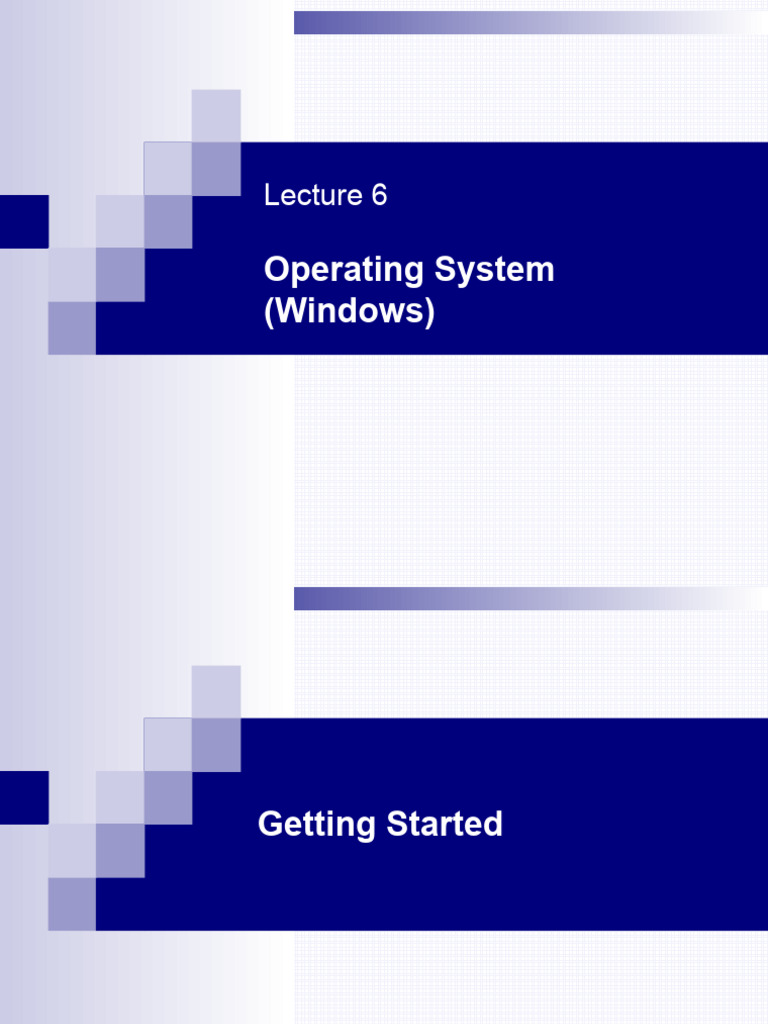 Lecture 6

Operating System (Windows)

Getting Started